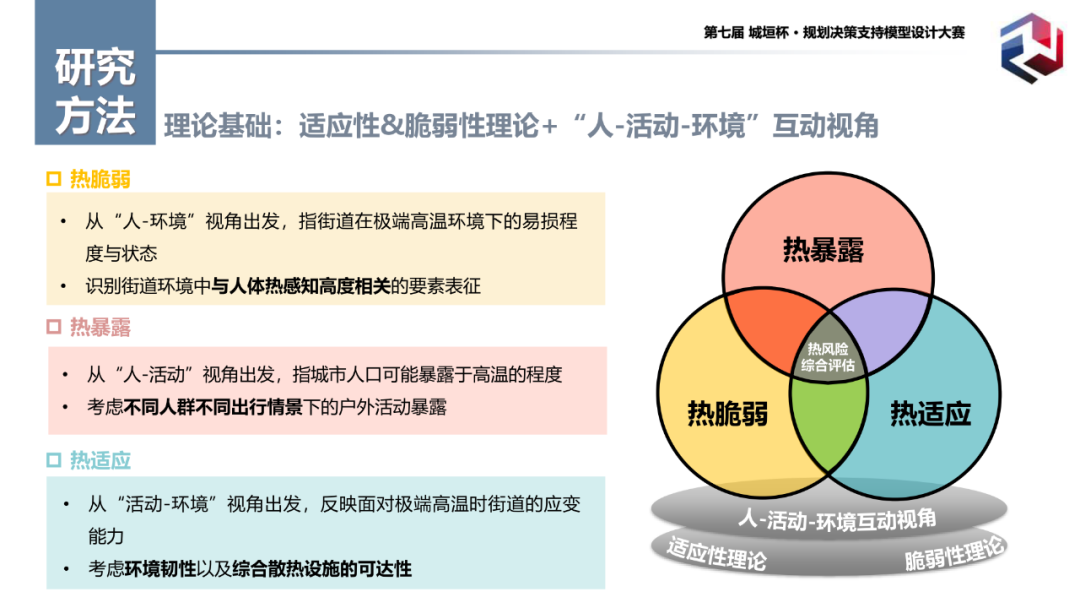 第七届 城垣杯·规划决策支持模型设计大赛

研究方法

理论基础：适应性&脆弱性理论+“人-活动-环境”互动视角

□ 热脆弱

• 从“人-环境”视角出发，指街道在极端高温环境下的易损程度与状态
• 识别街道环境中与人体热感知高度相关的要素表征

□ 热暴露

• 从“人-活动”视角出发，指城市人口可能暴露于高温的程度
• 考虑不同人群不同出行情景下的户外活动暴露

□ 热适应

• 从“活动-环境”视角出发，反映面对极端高温时街道的应变能力
• 考虑环境韧性以及综合散热设施的可达性

热暴露

热风险综合评估

热脆弱

热适应

人-活动-环境互动视角

适应性理论

脆弱性理论